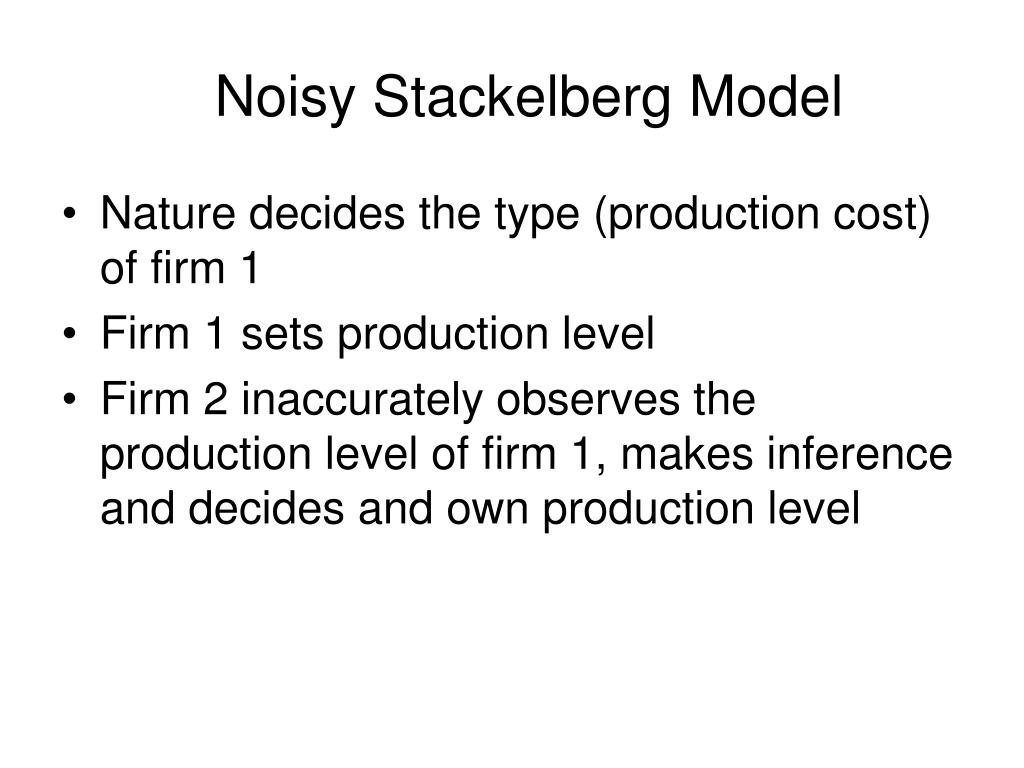 Noisy Stackelberg Model

• Nature decides the type (production cost) of firm 1
• Firm 1 sets production level
• Firm 2 inaccurately observes the production level of firm 1, makes inference and decides and own production level